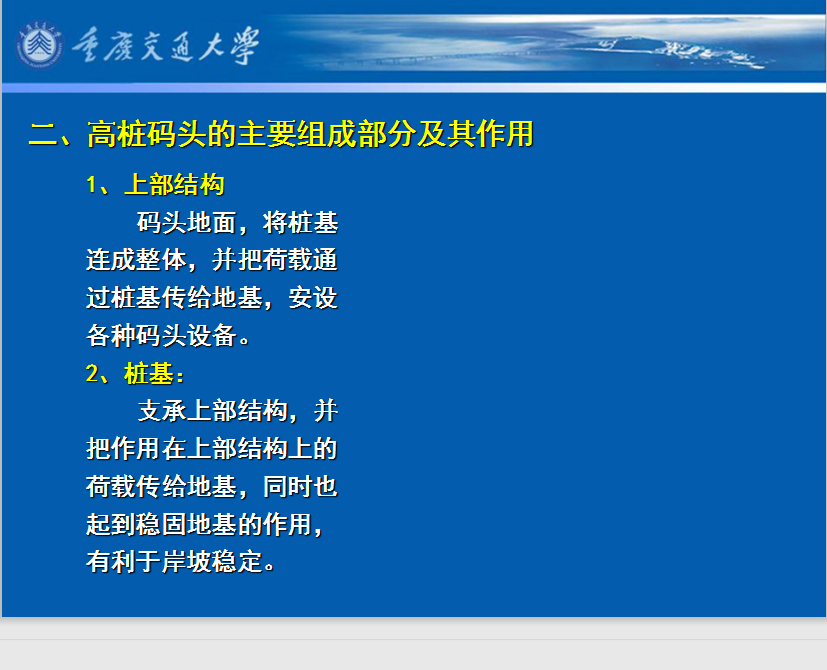 重庆交通大学

二、高桩码头的主要组成部分及其作用

1、上部结构

码头地面，将桩基连成整体，并把荷载通过桩基传给地基，安设各种码头设备。

2、桩基：

支承上部结构，并把作用在上部结构上的荷载传给地基，同时也起到稳固地基的作用，有利于岸坡稳定。